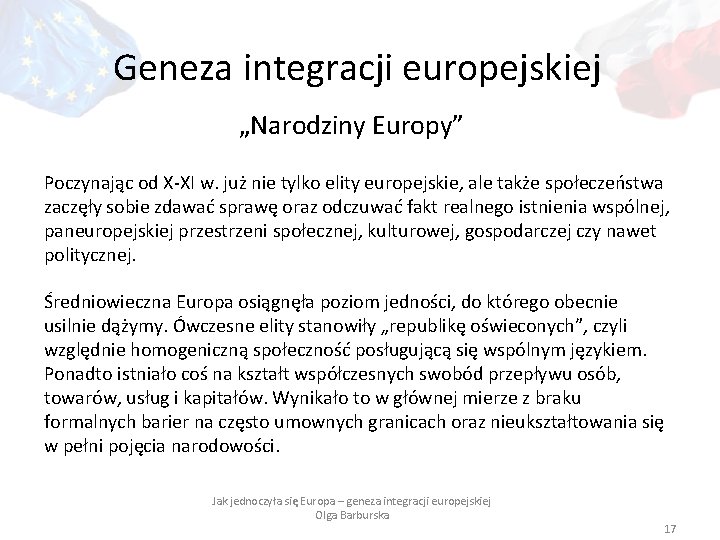 Geneza integracji europejskiej

„Narodziny Europy”

Poczynając od X-XI w. już nie tylko elity europejskie, ale także społeczeństwa zaczęły sobie zdawać sprawę oraz odczuwać fakt realnego istnienia wspólnej, paneuropejskiej przestrzeni społecznej, kulturowej, gospodarczej czy nawet politycznej.

Średniowieczna Europa osiągnęła poziom jedności, do którego obecnie usilnie dążymy. Ówczesne elity stanowiły „republikę oświeconych”, czyli względnie homogeniczną społeczność posługującą się wspólnym językiem. Ponadto istniało coś na kształt współczesnych swobód przepływu osób, towarów, usług i kapitałów. Wynikało to w głównej mierze z braku formalnych barier na często umownych granicach oraz nieukształtowania się w pełni pojęcia narodowości.

Jak jednoczyła się Europa – geneza integracji europejskiej
Olga Barburska

17